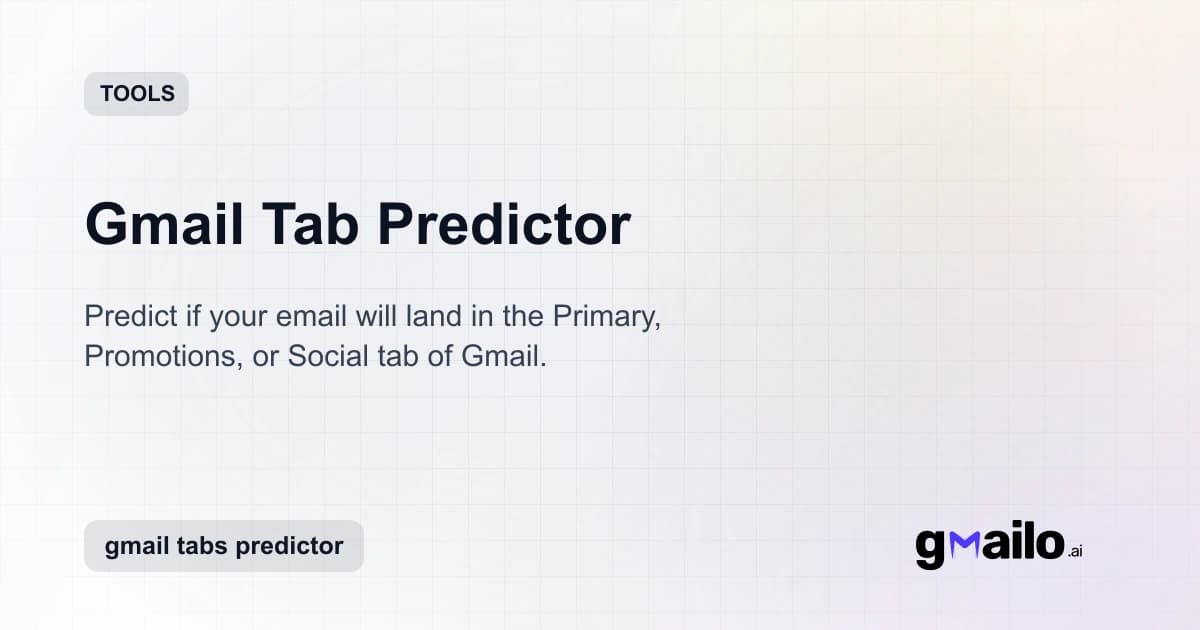 TOOLS

Gmail Tab Predictor

Predict if your email will land in the Primary, Promotions, or Social tab of Gmail.

gmail tabs predictor

gmailo.ai